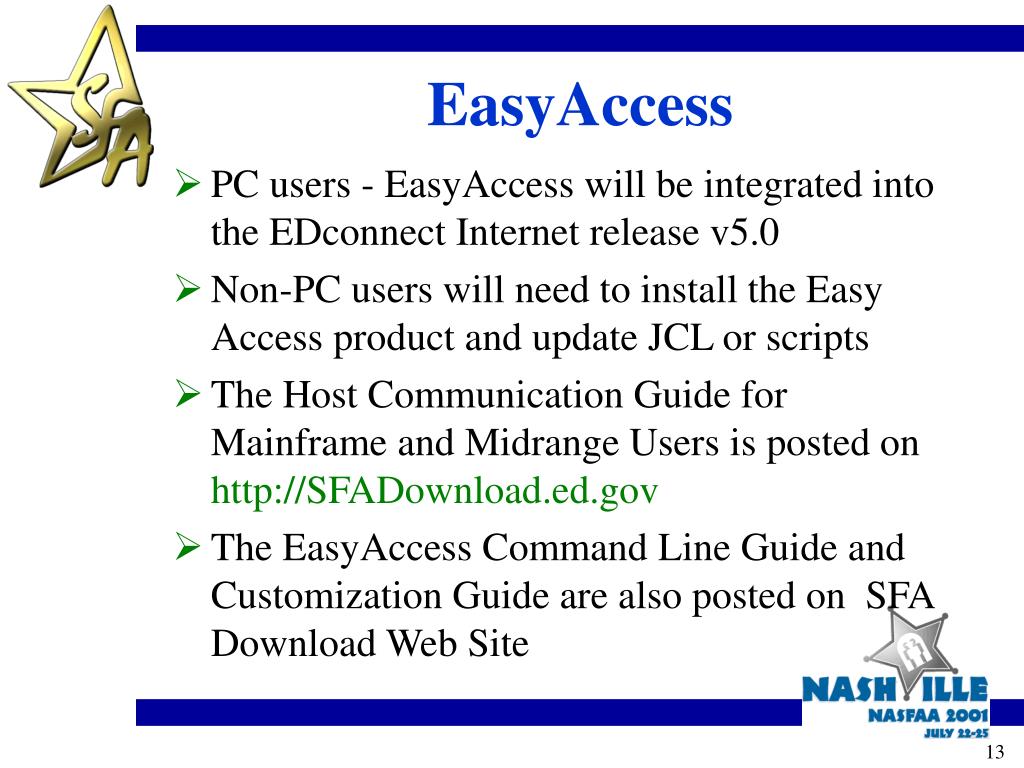 SFA

EasyAccess

➢ PC users - EasyAccess will be integrated into the EDconnect Internet release v5.0

➢ Non-PC users will need to install the Easy Access product and update JCL or scripts

➢ The Host Communication Guide for Mainframe and Midrange Users is posted on http://SFADownload.ed.gov

➢ The EasyAccess Command Line Guide and Customization Guide are also posted on SFA Download Web Site

NASHVILLE
NASFAA 2001
JULY 22-25

13